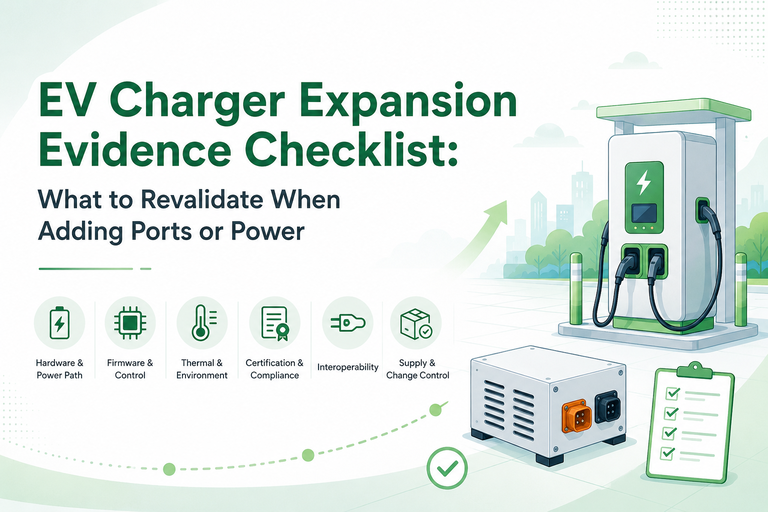 EV Charger Expansion Evidence Checklist:

What to Revalidate When Adding Ports or Power

Hardware & Power Path

Firmware & Control

Thermal & Environment

Certification & Compliance

Interoperability

Supply & Change Control